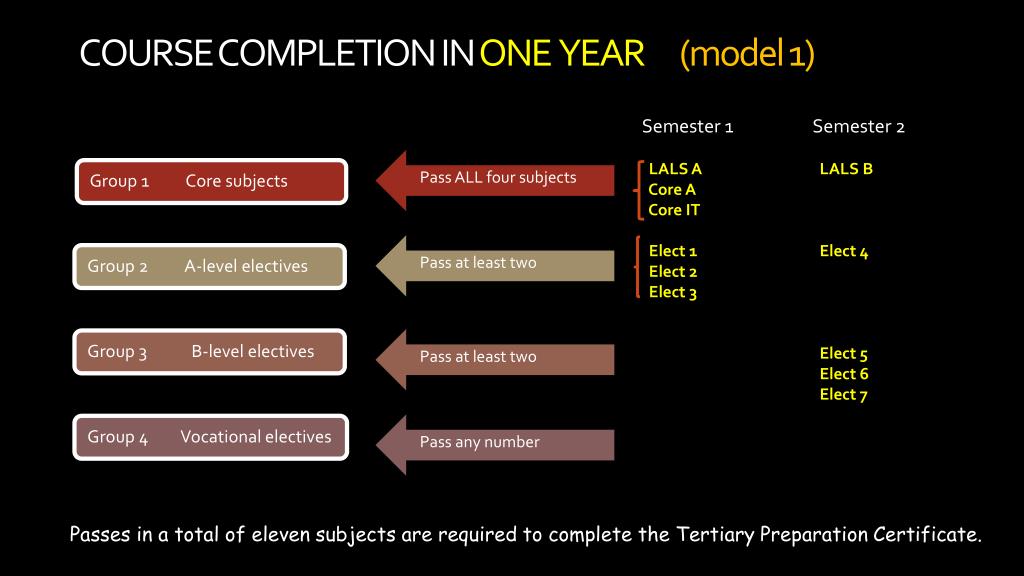 COURSE COMPLETION IN ONE YEAR (model 1)

Semester 1

Semester 2

Group 1 Core subjects

Pass ALL four subjects

LALS A
Core A
Core IT

LALS B

Group 2 A-level electives

Pass at least two

Elect 1
Elect 2
Elect 3

Elect 4

Group 3 B-level electives

Pass at least two

Elect 5
Elect 6
Elect 7

Group 4 Vocational electives

Pass any number

Passes in a total of eleven subjects are required to complete the Tertiary Preparation Certificate.